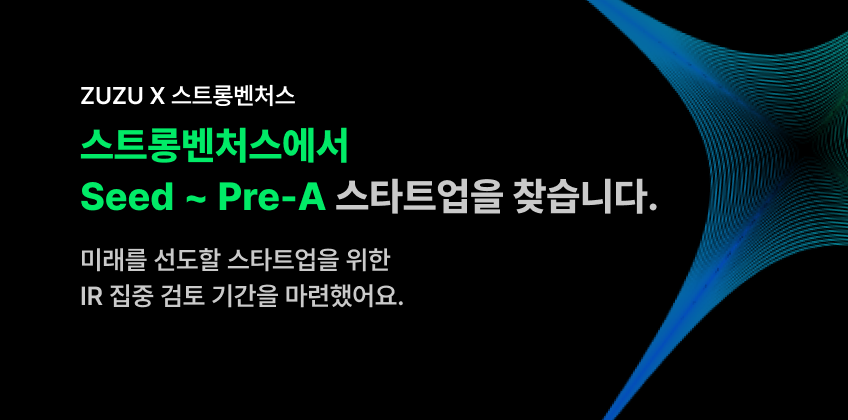 ZUZU X 스트롱벤처스

스트롱벤처스에서
Seed ~ Pre-A 스타트업을 찾습니다.

미래를 선도할 스타트업을 위한
IR 집중 검토 기간을 마련했어요.